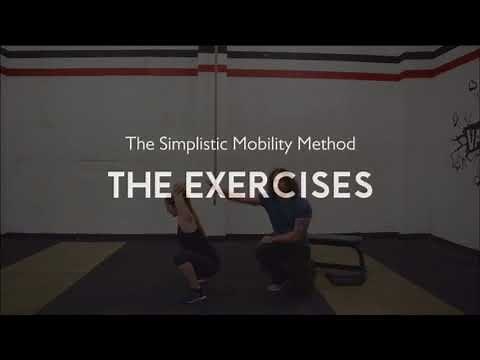 The Simplistic Mobility Method

THE EXERCISES